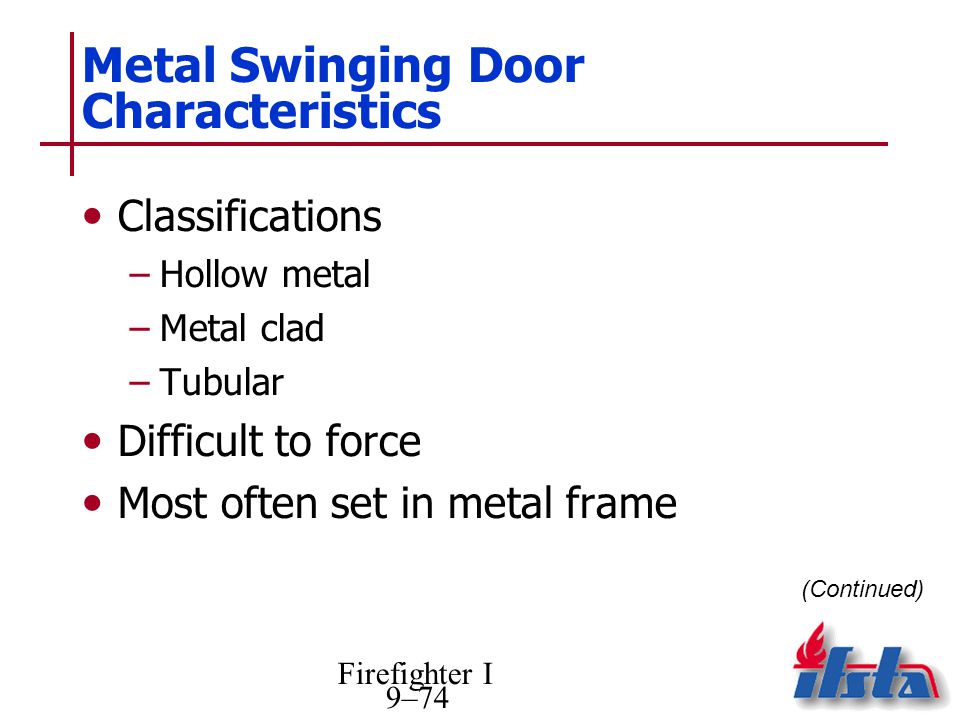 Metal Swinging Door Characteristics

• Classifications
– Hollow metal
– Metal clad
– Tubular
• Difficult to force
• Most often set in metal frame

(Continued)

Firefighter I
9–74

ifsta